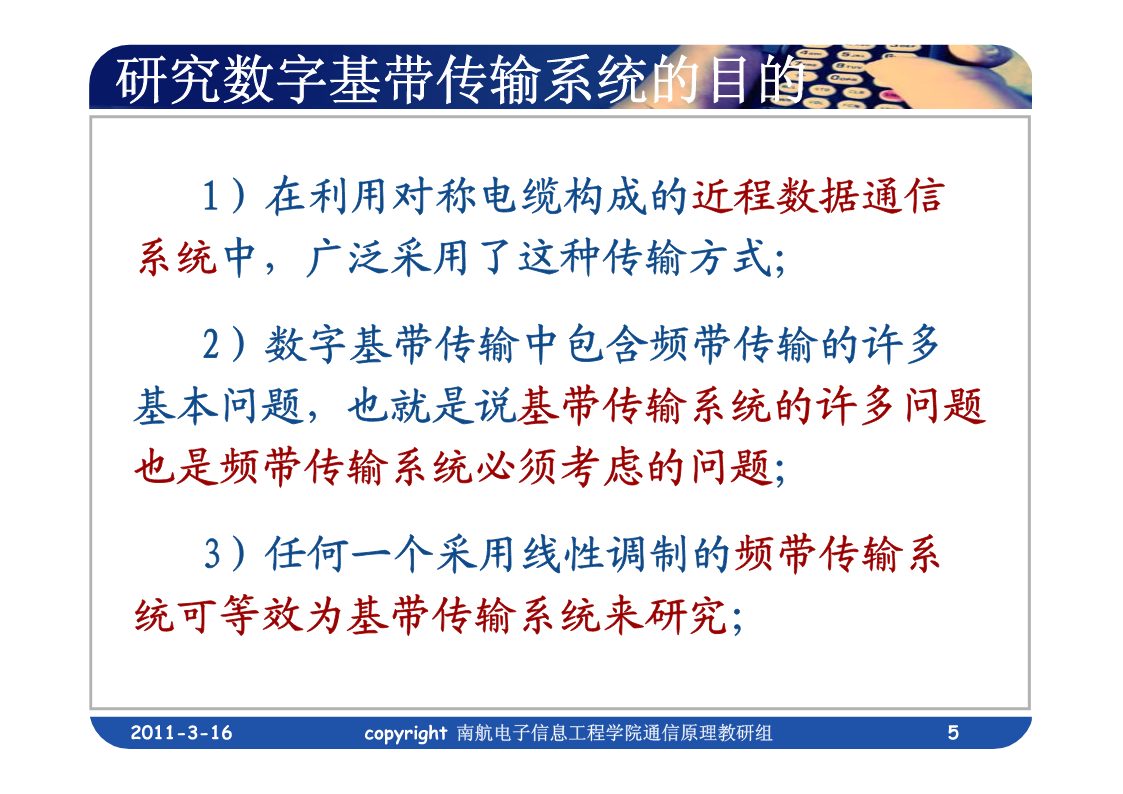 研究数字基带传输系统的目的

1）在利用对称电缆构成的近程数据通信系统中，广泛采用了这种传输方式;

2）数字基带传输中包含频带传输的许多基本问题，也就是说基带传输系统的许多问题也是频带传输系统必须考虑的问题;

3）任何一个采用线性调制的频带传输系统可等效为基带传输系统来研究;

2011-3-16 copyright 南航电子信息工程学院通信原理教研组 5